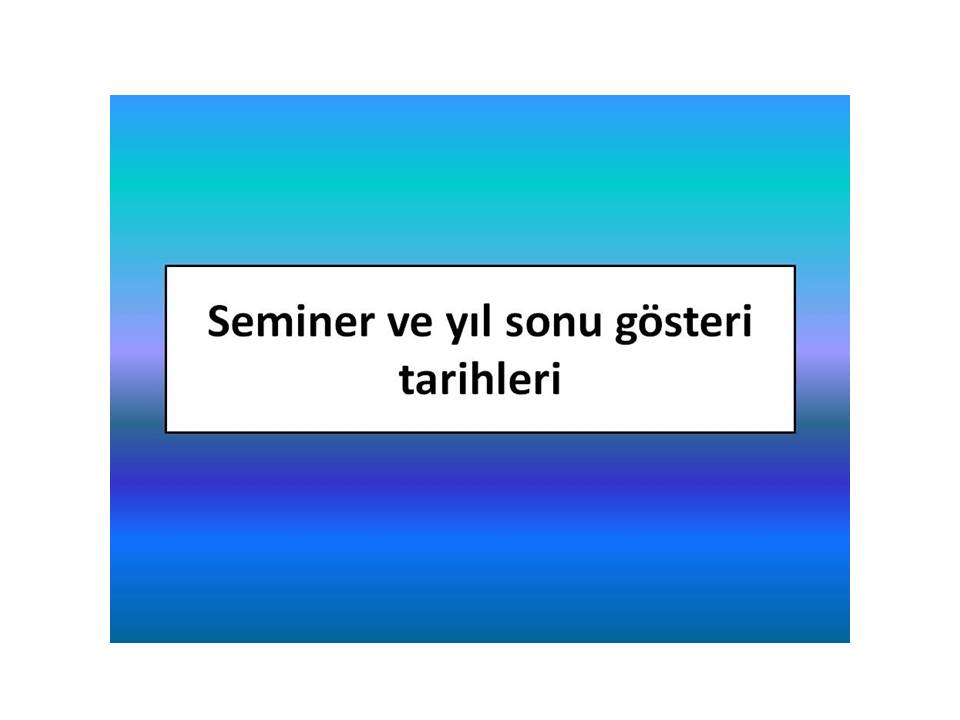 Seminer ve yıl sonu gösteri tarihleri